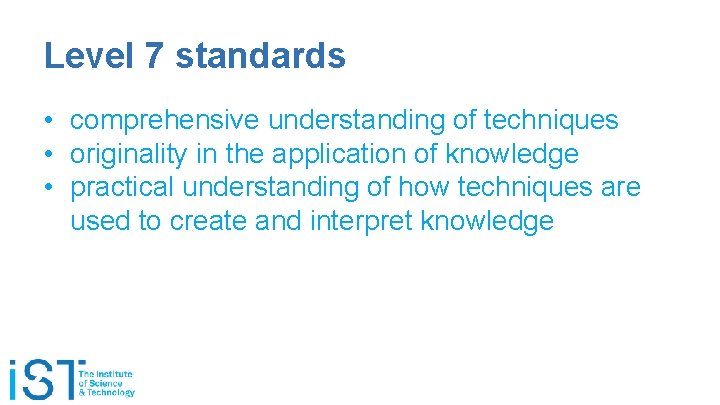 Level 7 standards

• comprehensive understanding of techniques
• originality in the application of knowledge
• practical understanding of how techniques are used to create and interpret knowledge

iST The Institute of Science & Technology